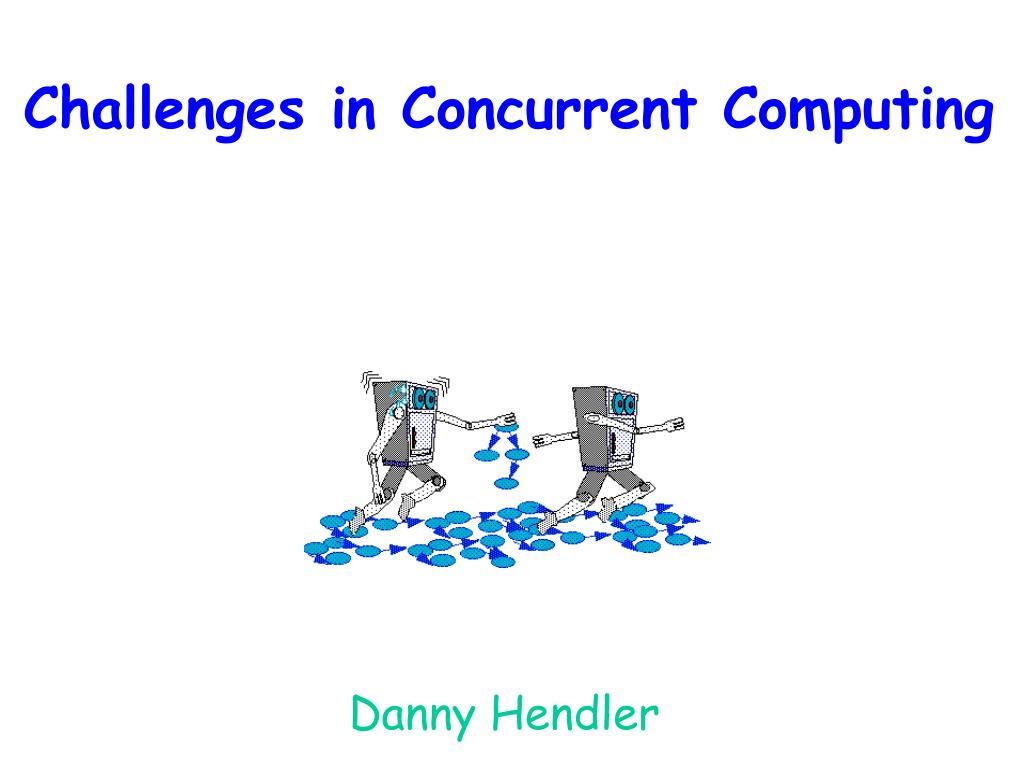 Challenges in Concurrent Computing

Danny Hendler